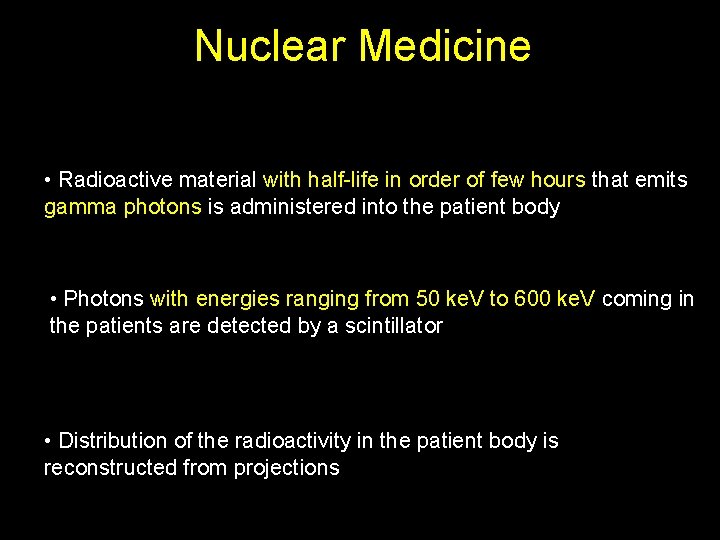 Nuclear Medicine

• Radioactive material with half-life in order of few hours that emits gamma photons is administered into the patient body

• Photons with energies ranging from 50 keV to 600 keV coming in the patients are detected by a scintillator

• Distribution of the radioactivity in the patient body is reconstructed from projections